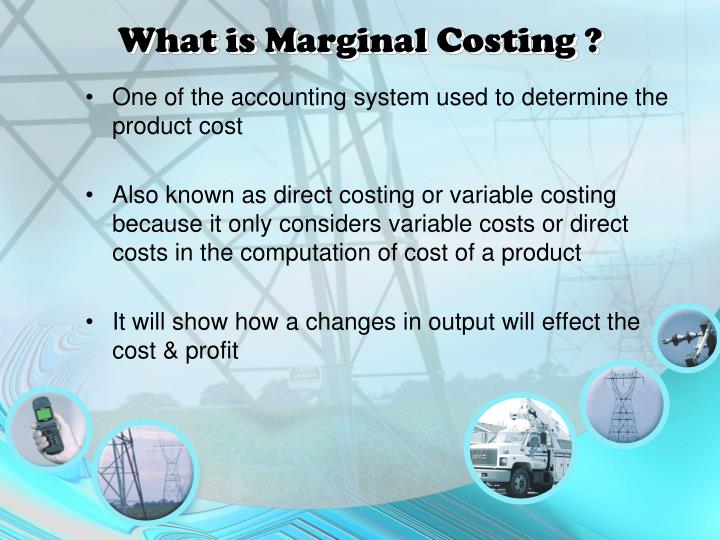 What is Marginal Costing ?

• One of the accounting system used to determine the product cost

• Also known as direct costing or variable costing because it only considers variable costs or direct costs in the computation of cost of a product

• It will show how a changes in output will effect the cost & profit